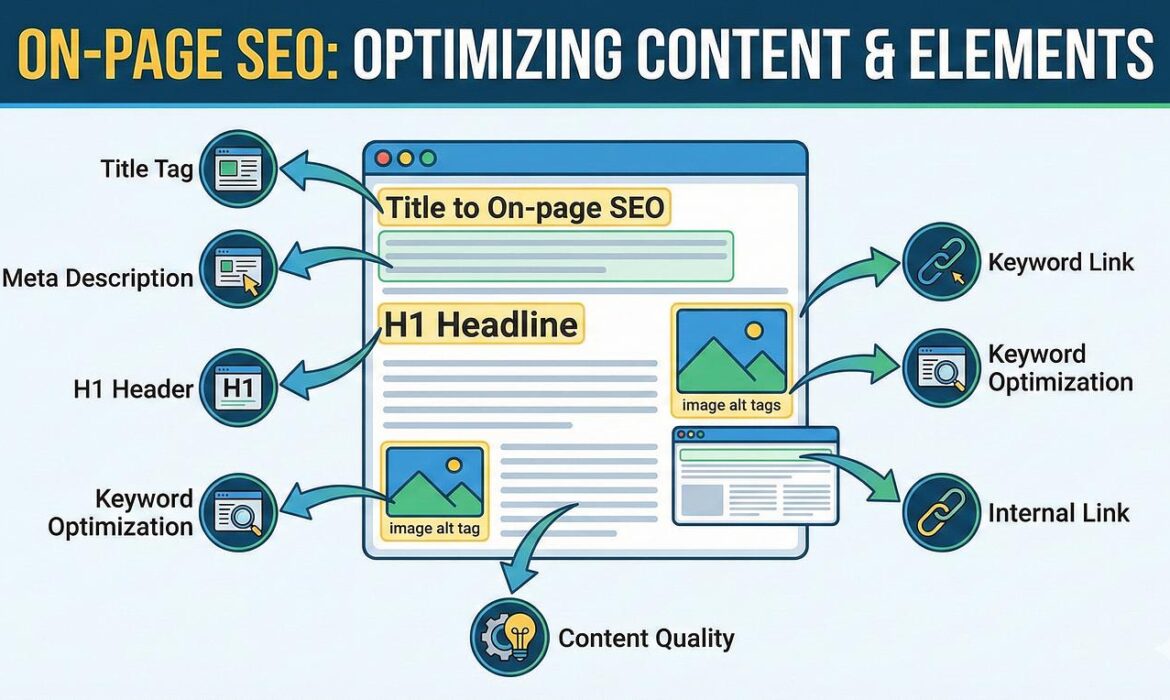 ON-PAGE SEO: OPTIMIZING CONTENT & ELEMENTS

Title Tag

Meta Description

H1 Header

H1

Keyword Optimization

Title to On-page SEO

H1 Headline

image alt tags

image alt tag

Keyword Link

Keyword Optimization

Internal Link

Content Quality